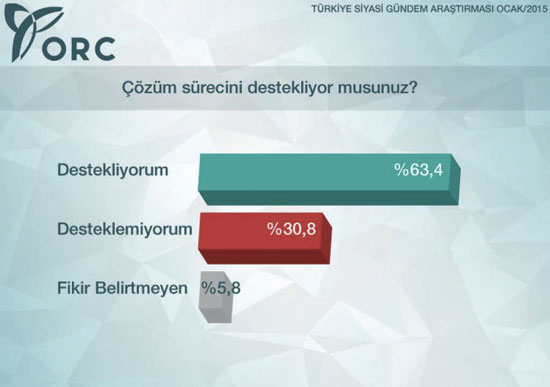 ORC

TÜRKİYE SİYASİ GÜNDEM ARAŞTIRMASI OCAK/2015

Çözüm sürecini destekliyor musunuz?

Destekliyorum %63,4

Desteklemiyorum %30,8

Fikir Belirtmeyen %5,8